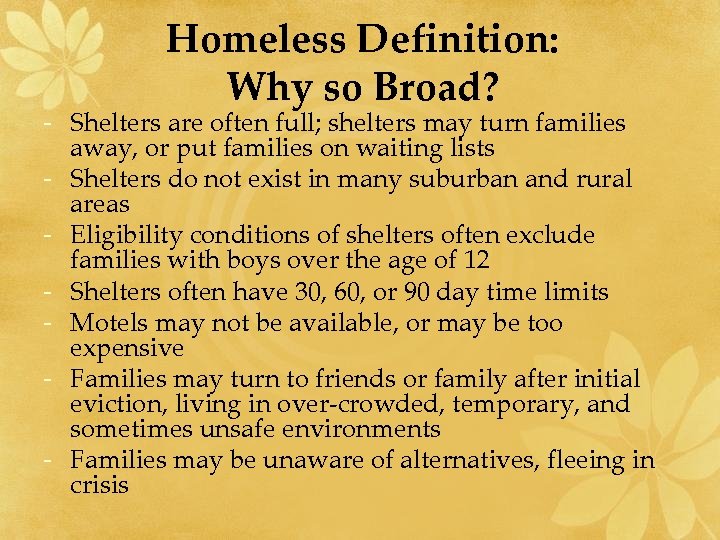 Homeless Definition:
Why so Broad?

- Shelters are often full; shelters may turn families away, or put families on waiting lists
- Shelters do not exist in many suburban and rural areas
- Eligibility conditions of shelters often exclude families with boys over the age of 12
- Shelters often have 30, 60, or 90 day time limits
- Motels may not be available, or may be too expensive
- Families may turn to friends or family after initial eviction, living in over-crowded, temporary, and sometimes unsafe environments
- Families may be unaware of alternatives, fleeing in crisis